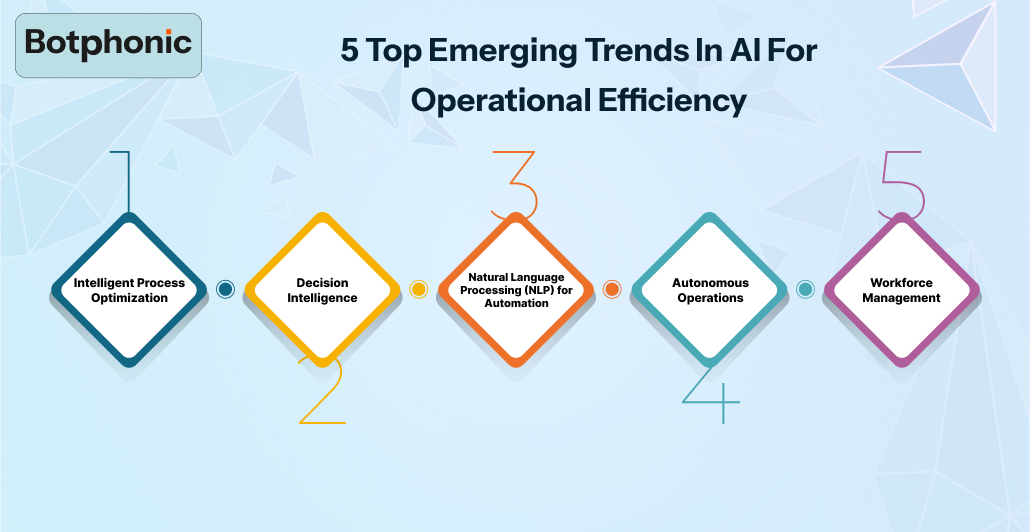 Botphonic

5 Top Emerging Trends In AI For Operational Efficiency

1
Intelligent Process Optimization

2
Decision Intelligence

3
Natural Language Processing (NLP) for Automation

4
Autonomous Operations

5
Workforce Management